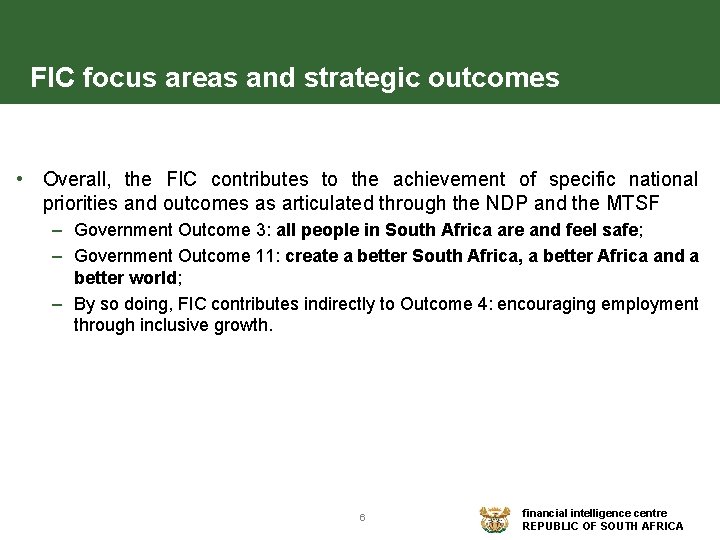 FIC focus areas and strategic outcomes

• Overall, the FIC contributes to the achievement of specific national priorities and outcomes as articulated through the NDP and the MTSF

– Government Outcome 3: all people in South Africa are and feel safe;

– Government Outcome 11: create a better South Africa, a better Africa and a better world;

– By so doing, FIC contributes indirectly to Outcome 4: encouraging employment through inclusive growth.

6

financial intelligence centre
REPUBLIC OF SOUTH AFRICA